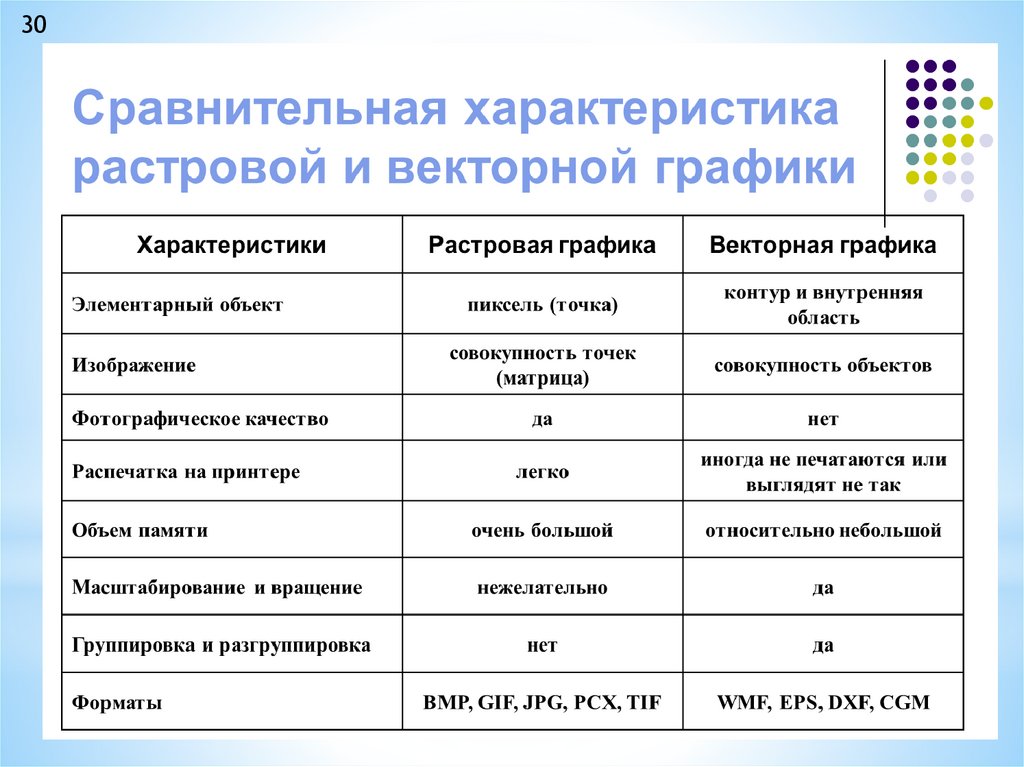 30

Сравнительная характеристика растровой и векторной графики

| Характеристики | Растровая графика | Векторная графика |
|---|---|---|
| Элементарный объект | пиксель (точка) | контур и внутренняя область |
| Изображение | совокупность точек (матрица) | совокупность объектов |
| Фотографическое качество | да | нет |
| Распечатка на принтере | легко | иногда не печатаются или выглядят не так |
| Объем памяти | очень большой | относительно небольшой |
| Масштабирование и вращение | нежелательно | да |
| Группировка и разгруппировка | нет | да |
| Форматы | BMP, GIF, JPG, PCX, TIF | WMF, EPS, DXF, CGM |